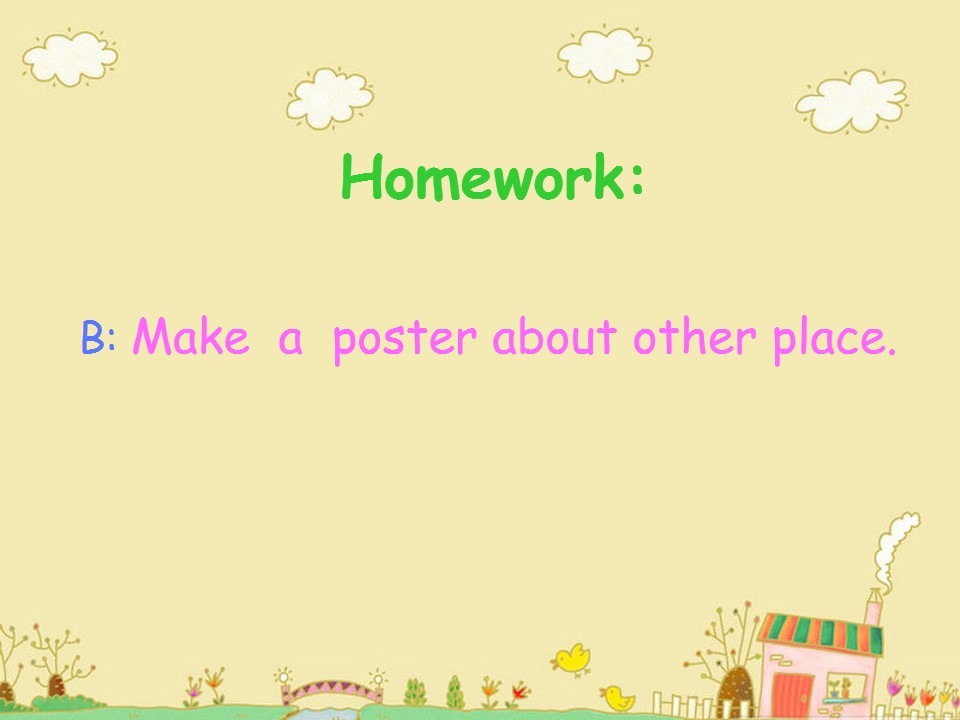 Homework:

B: Make a poster about other place.